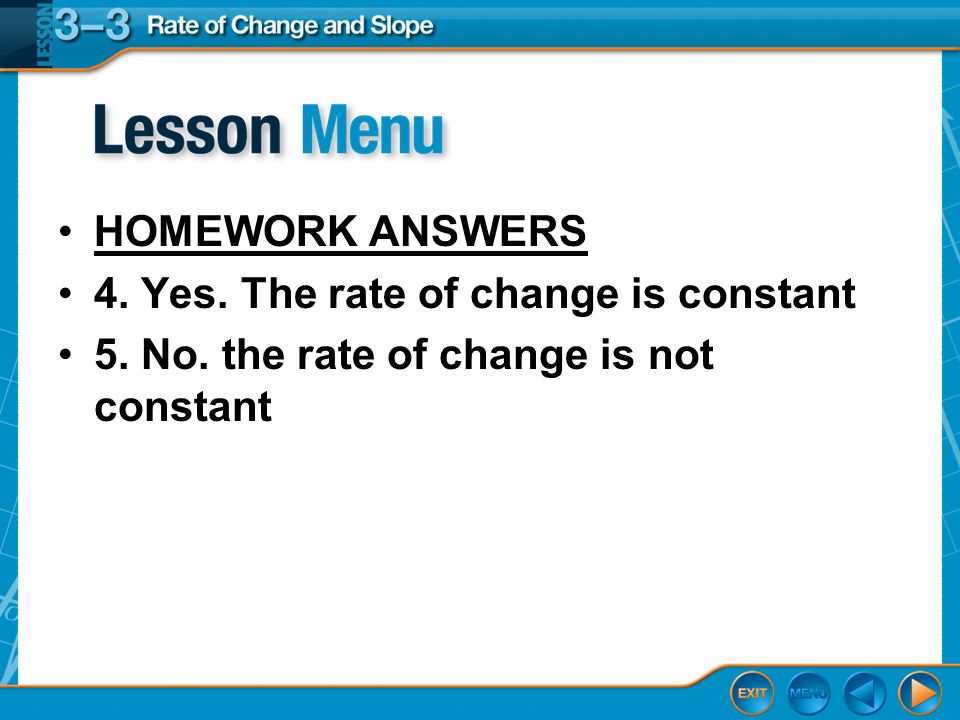 LESSON 3–3 Rate of Change and Slope

Lesson Menu

• HOMEWORK ANSWERS
• 4. Yes. The rate of change is constant
• 5. No. the rate of change is not constant

EXIT MENU